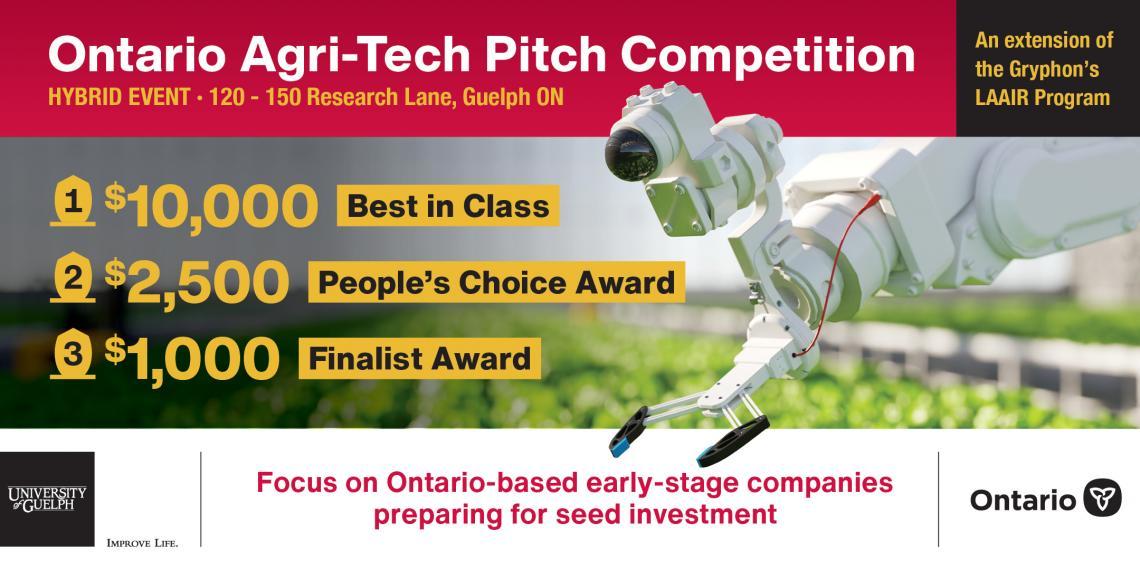 Ontario Agri-Tech Pitch Competition
HYBRID EVENT · 120 - 150 Research Lane, Guelph ON

An extension of the Gryphon's LAAIR Program

1 $10,000 Best in Class
2 $2,500 People's Choice Award
3 $1,000 Finalist Award

UNIVERSITY of GUELPH
IMPROVE LIFE.

Focus on Ontario-based early-stage companies preparing for seed investment

Ontario